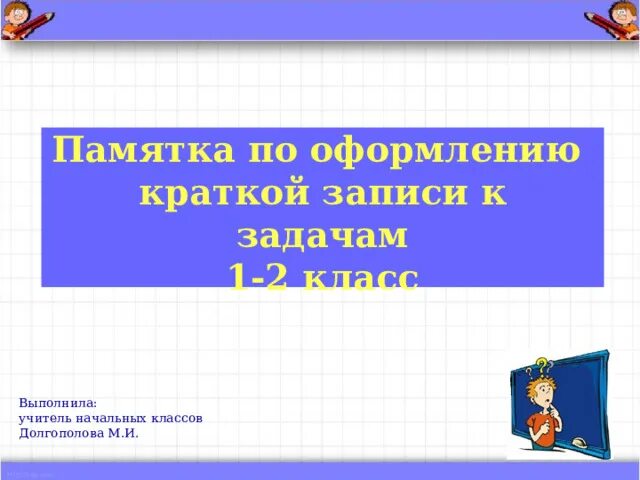 Памятка по оформлению краткой записи к задачам
1-2 класс

Выполнила:
учитель начальных классов
Долгополова М.И.